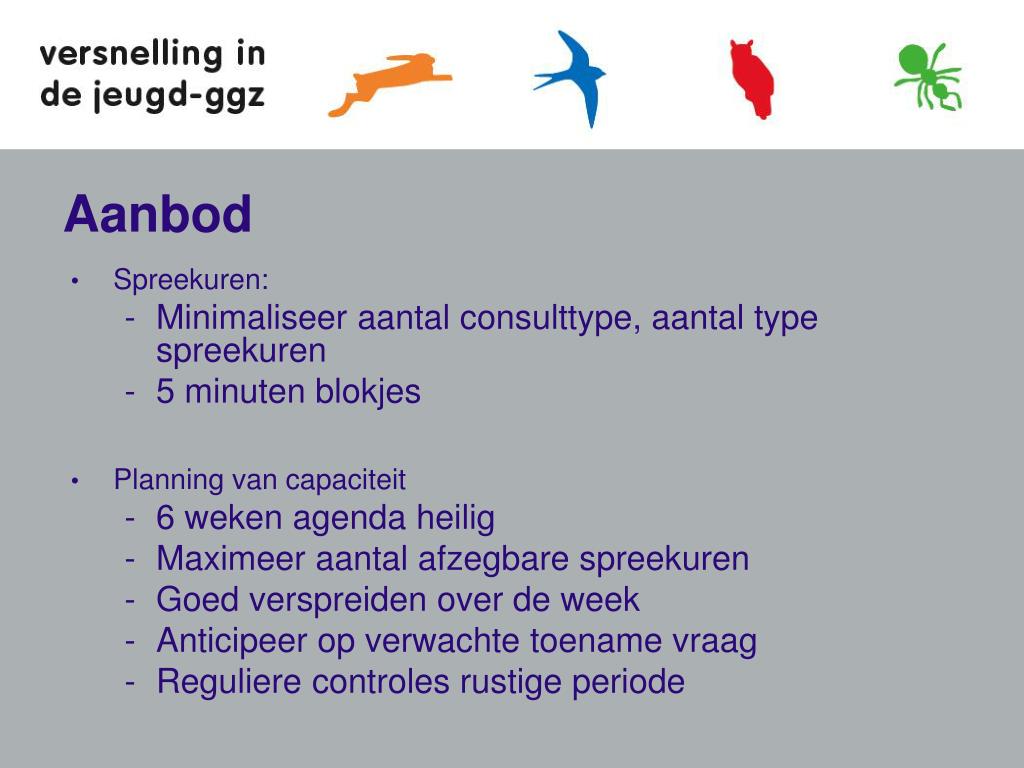 versnelling in
de jeugd-ggz

Aanbod

• Spreekuren:
- Minimaliseer aantal consulttype, aantal type spreekuren
- 5 minuten blokjes

• Planning van capaciteit
- 6 weken agenda heilig
- Maximeer aantal afzegbare spreekuren
- Goed verspreiden over de week
- Anticipeer op verwachte toename vraag
- Reguliere controles rustige periode